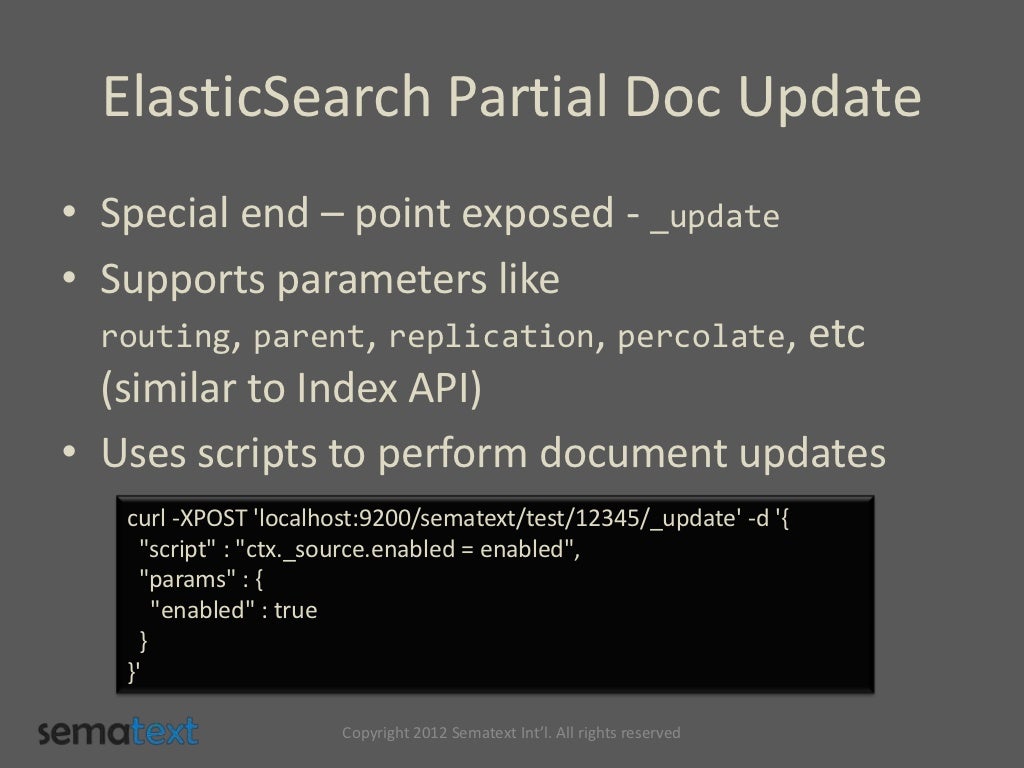 ElasticSearch Partial Doc Update

• Special end – point exposed - _update
• Supports parameters like routing, parent, replication, percolate, etc (similar to Index API)
• Uses scripts to perform document updates

curl -XPOST 'localhost:9200/sematext/test/12345/_update' -d '{
 "script" : "ctx._source.enabled = enabled",
 "params" : {
  "enabled" : true
 }
}'

sematext

Copyright 2012 Sematext Int'l. All rights reserved